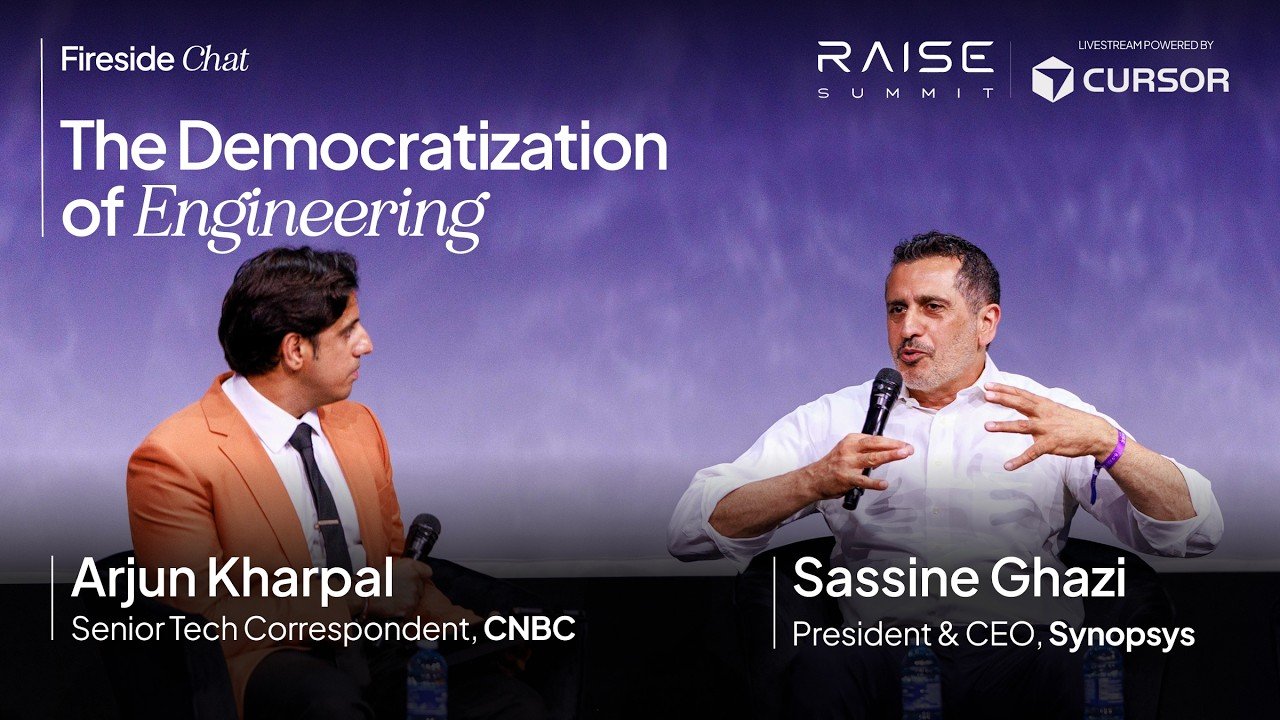 Fireside Chat

The Democratization of Engineering

RAISE SUMMIT

LIVESTREAM POWERED BY
CURSOR

Arjun Kharpal
Senior Tech Correspondent, CNBC

Sassine Ghazi
President & CEO, Synopsys